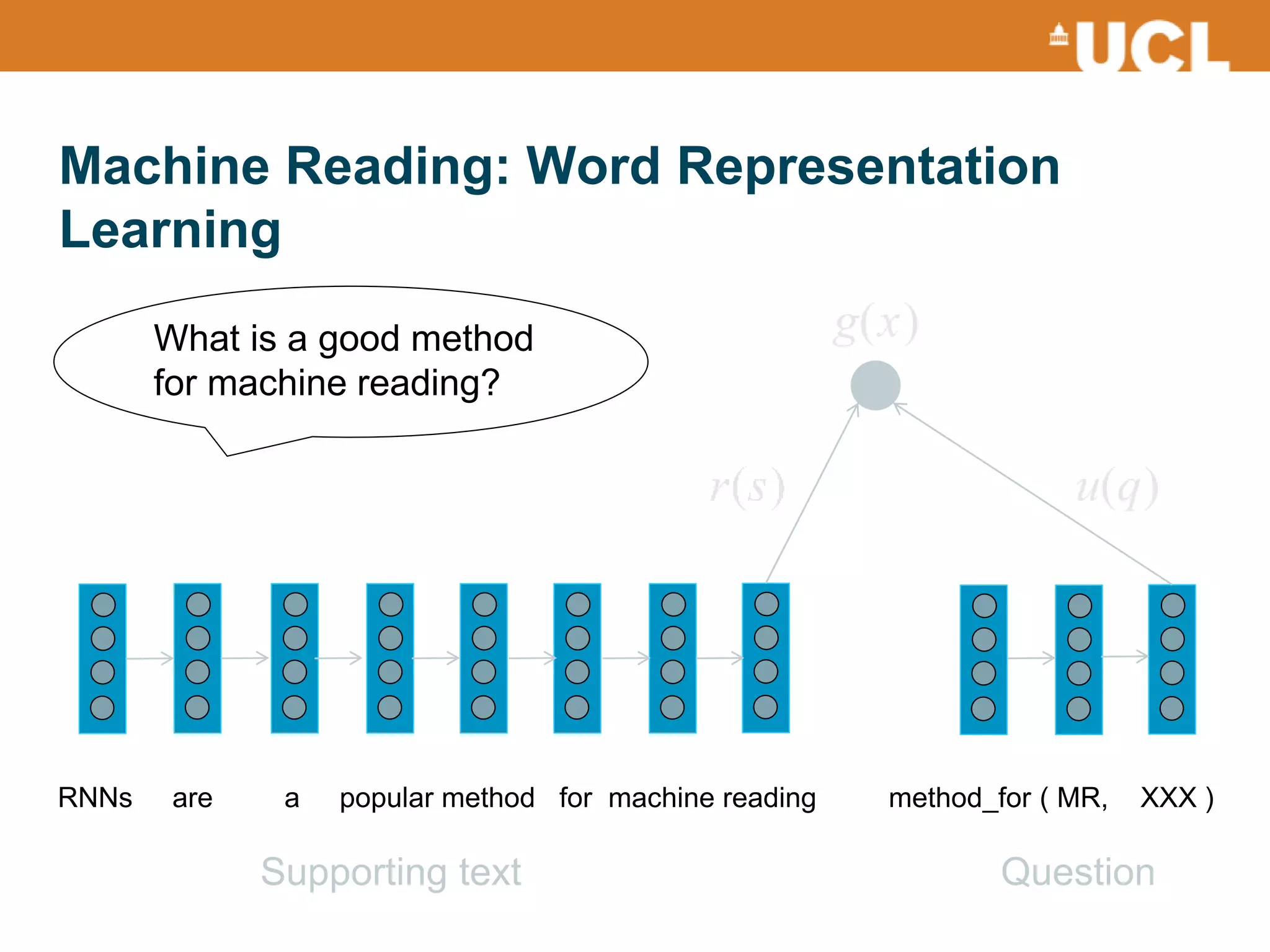 UCL

Machine Reading: Word Representation Learning

What is a good method for machine reading?

$g(x)$

$r(s)$

$u(q)$

RNNs are a popular method for machine reading

method_for ( MR, XXX )

Supporting text

Question